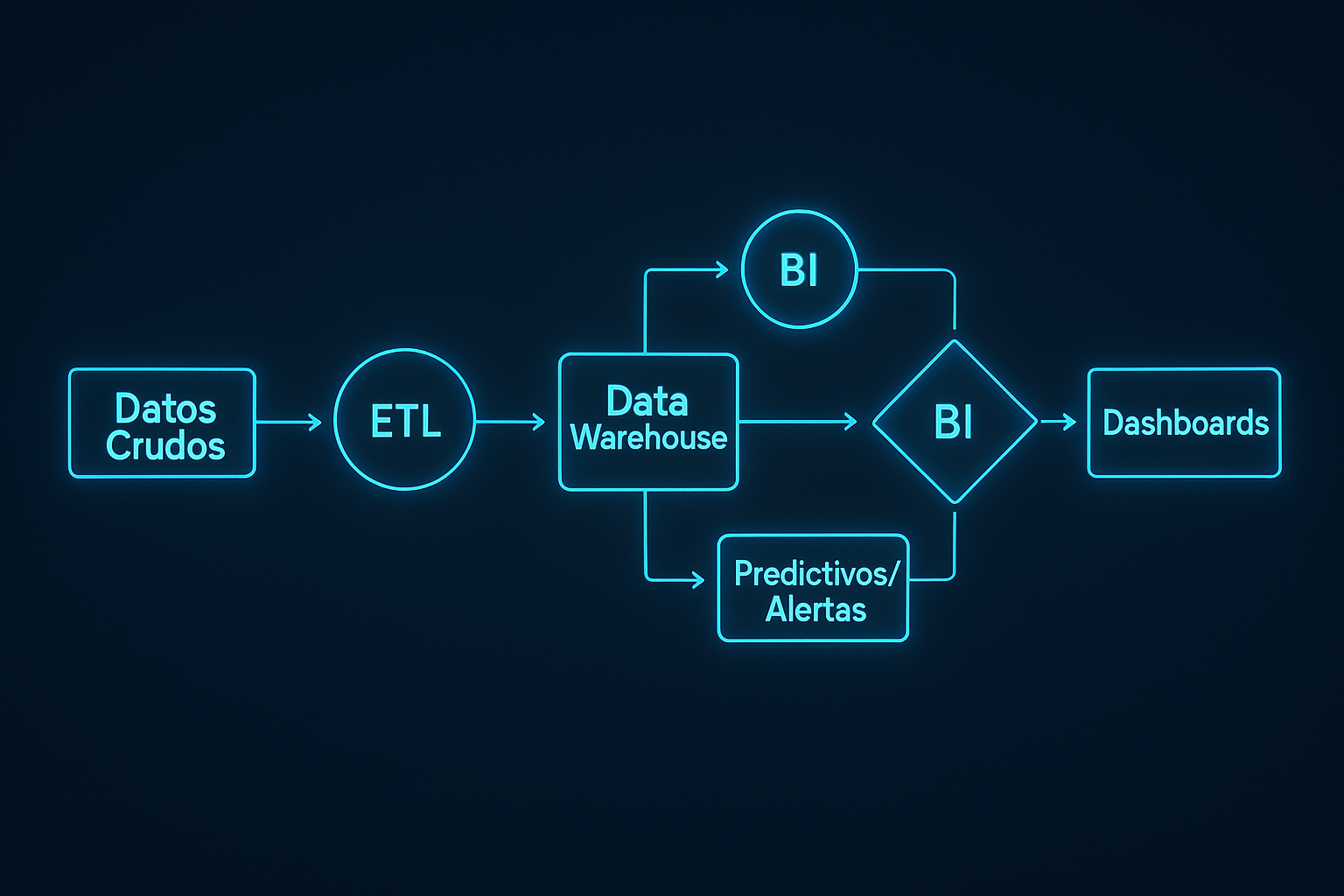 Datos Crudos

ETL

Data Warehouse

BI

BI

Predictivos/ Alertas

Dashboards